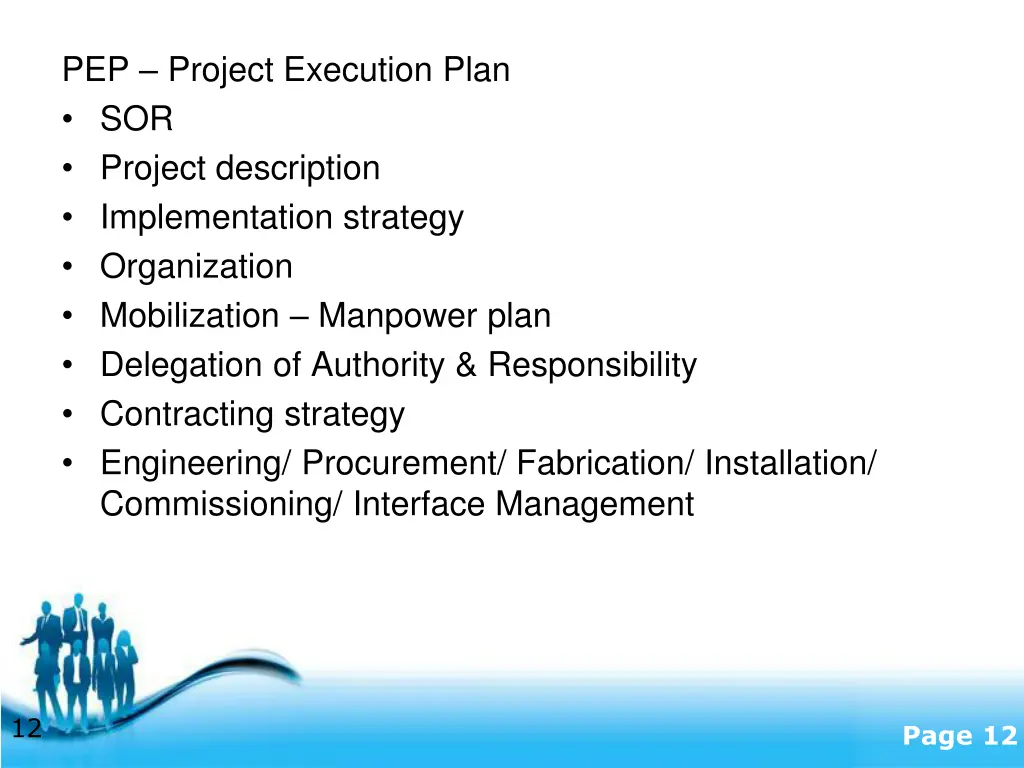 PEP – Project Execution Plan
• SOR
• Project description
• Implementation strategy
• Organization
• Mobilization – Manpower plan
• Delegation of Authority & Responsibility
• Contracting strategy
• Engineering/ Procurement/ Fabrication/ Installation/ Commissioning/ Interface Management

12

Page 12